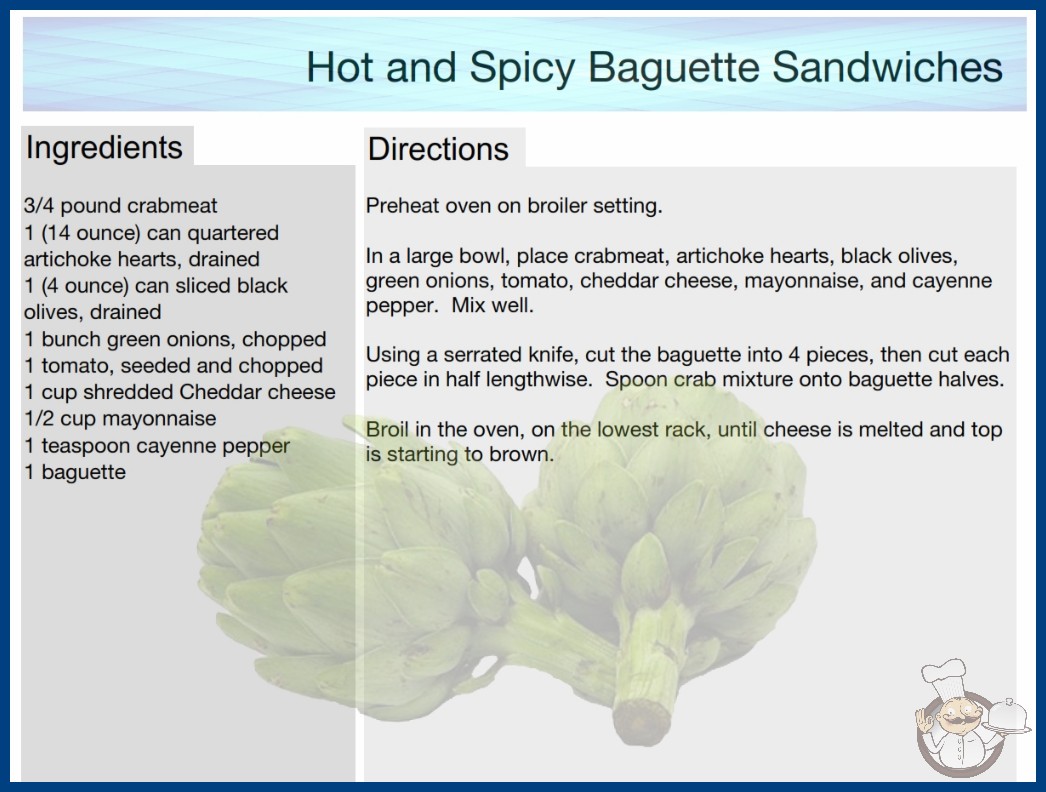 Hot and Spicy Baguette Sandwiches

Ingredients

3/4 pound crabmeat
1 (14 ounce) can quartered artichoke hearts, drained
1 (4 ounce) can sliced black olives, drained
1 bunch green onions, chopped
1 tomato, seeded and chopped
1 cup shredded Cheddar cheese
1/2 cup mayonnaise
1 teaspoon cayenne pepper
1 baguette

Directions

Preheat oven on broiler setting.

In a large bowl, place crabmeat, artichoke hearts, black olives, green onions, tomato, cheddar cheese, mayonnaise, and cayenne pepper. Mix well.

Using a serrated knife, cut the baguette into 4 pieces, then cut each piece in half lengthwise. Spoon crab mixture onto baguette halves.

Broil in the oven, on the lowest rack, until cheese is melted and top is starting to brown.